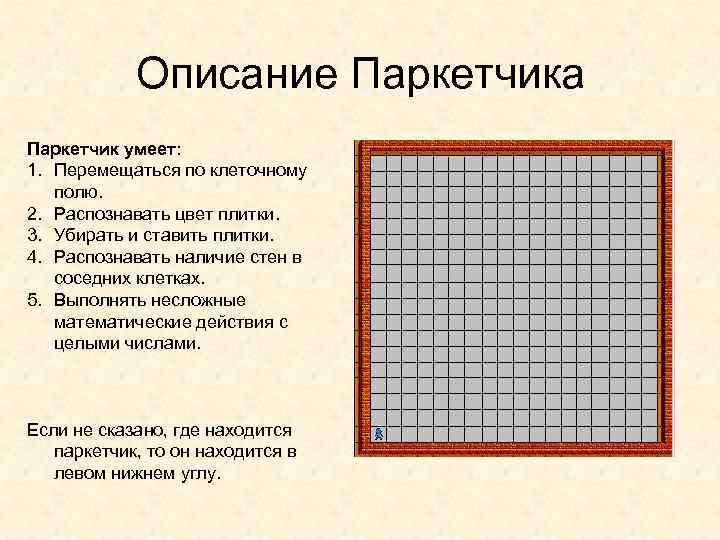 Описание Паркетчика

Паркетчик умеет:
1. Перемещаться по клеточному полю.
2. Распознавать цвет плитки.
3. Убирать и ставить плитки.
4. Распознавать наличие стен в соседних клетках.
5. Выполнять несложные математические действия с целыми числами.

Если не сказано, где находится паркетчик, то он находится в левом нижнем углу.